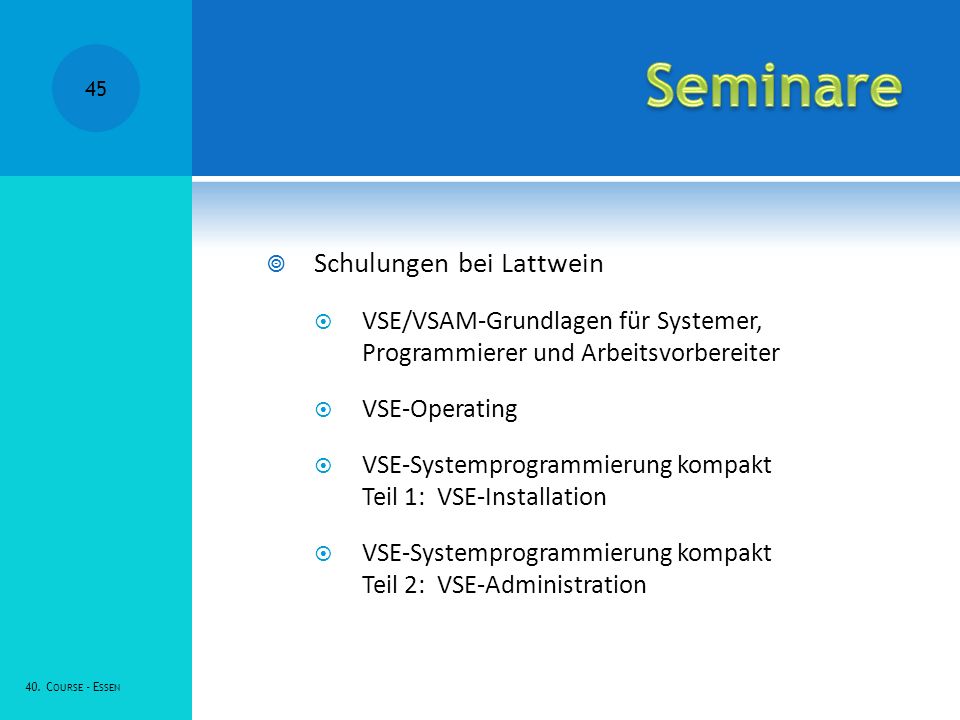 45

Seminare

Schulungen bei Lattwein

VSE/VSAM-Grundlagen für Systemer, Programmierer und Arbeitsvorbereiter

VSE-Operating

VSE-Systemprogrammierung kompakt Teil 1: VSE-Installation

VSE-Systemprogrammierung kompakt Teil 2: VSE-Administration

40. Course - Essen